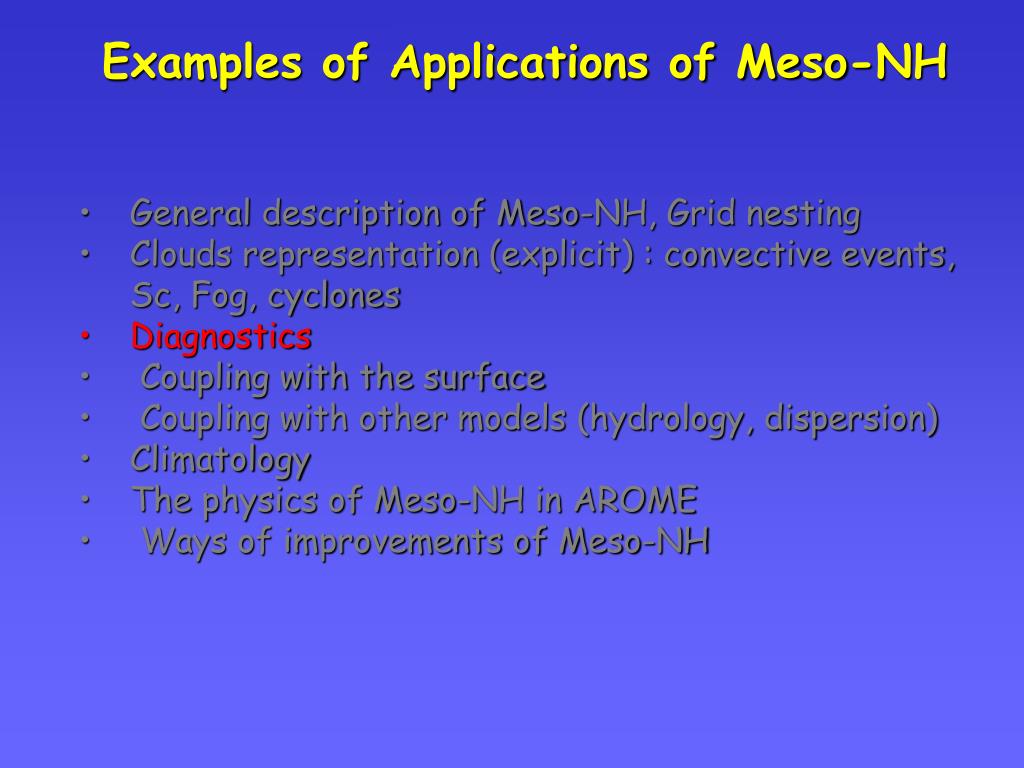 Examples of Applications of Meso-NH

• General description of Meso-NH, Grid nesting
• Clouds representation (explicit) : convective events, Sc, Fog, cyclones
• Diagnostics
• Coupling with the surface
• Coupling with other models (hydrology, dispersion)
• Climatology
• The physics of Meso-NH in AROME
• Ways of improvements of Meso-NH